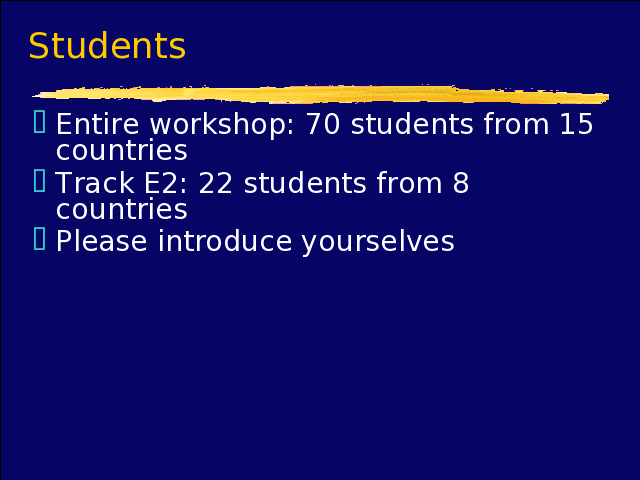 Students

Entire workshop: 70 students from 15 countries

Track E2: 22 students from 8 countries

Please introduce yourselves